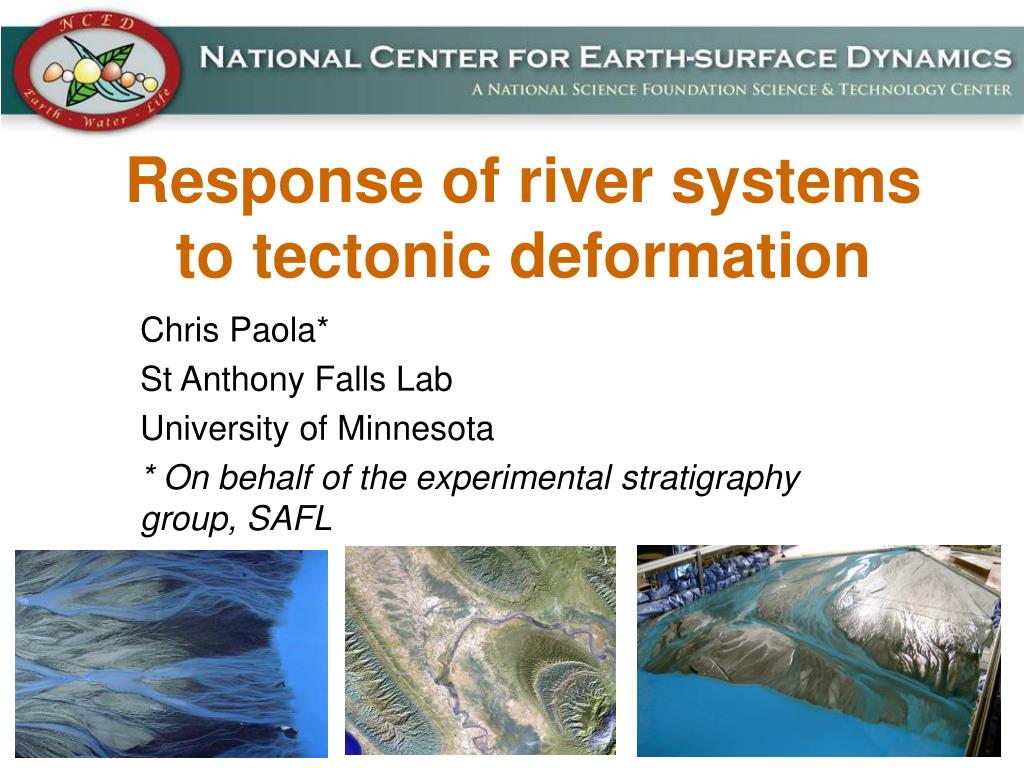 NCED
Earth · Water · Life

NATIONAL CENTER FOR EARTH-SURFACE DYNAMICS
A NATIONAL SCIENCE FOUNDATION SCIENCE & TECHNOLOGY CENTER

Response of river systems to tectonic deformation

Chris Paola*
St Anthony Falls Lab
University of Minnesota
* On behalf of the experimental stratigraphy group, SAFL